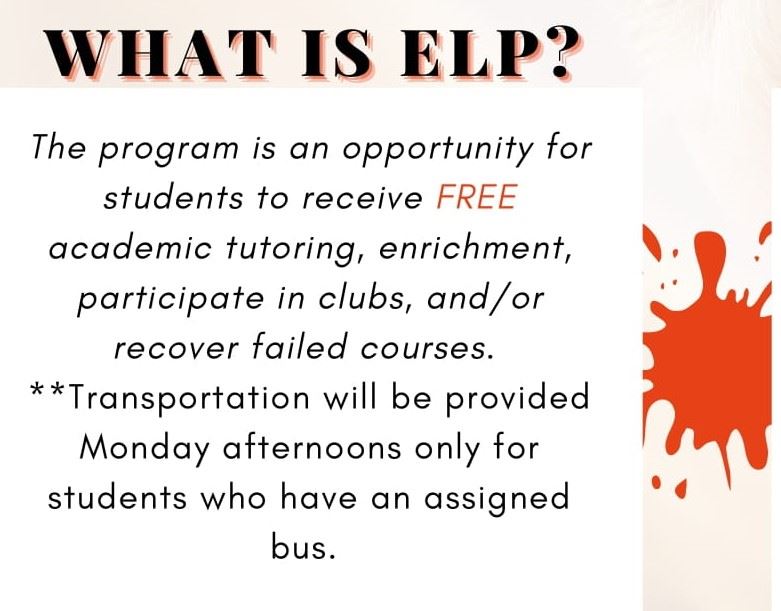 WHAT IS ELP?

The program is an opportunity for students to receive FREE academic tutoring, enrichment, participate in clubs, and/or recover failed courses.
**Transportation will be provided Monday afternoons only for students who have an assigned bus.